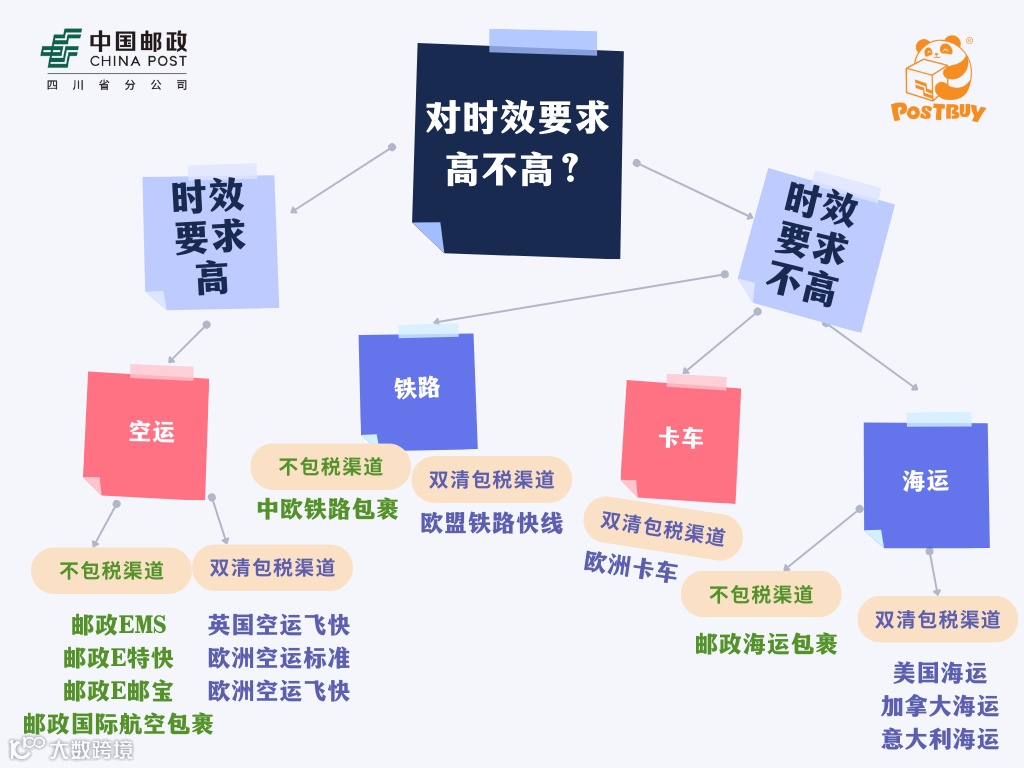 中国邮政
CHINA POST
四川省分公司

POSTBUY

对时效要求高不高？

时效要求高

时效要求不高

空运

铁路

卡车

海运

不包税渠道

邮政EMS
邮政E特快
邮政E邮宝
邮政国际航空包裹

双清包税渠道

英国空运飞快
欧洲空运标准
欧洲空运飞快

不包税渠道

中欧铁路包裹

双清包税渠道

欧盟铁路快线

双清包税渠道

欧洲卡车

不包税渠道

邮政海运包裹

双清包税渠道

美国海运
加拿大海运
意大利海运

大数跨境